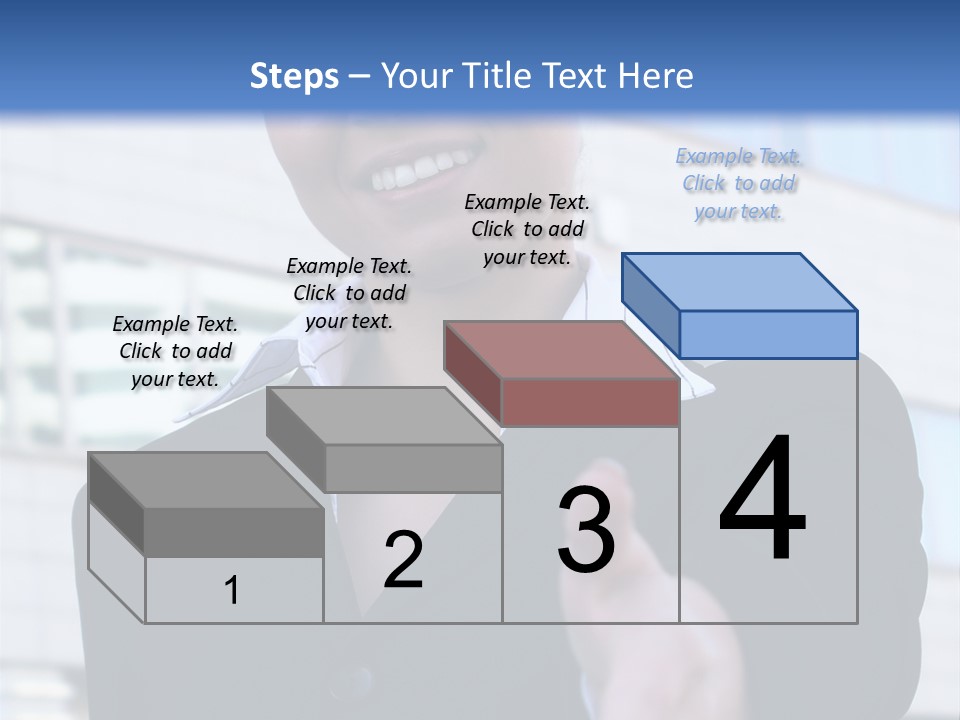 Steps – Your Title Text Here

Example Text. Click to add your text.

Example Text. Click to add your text.

Example Text. Click to add your text.

Example Text. Click to add your text.

1

2

3

4